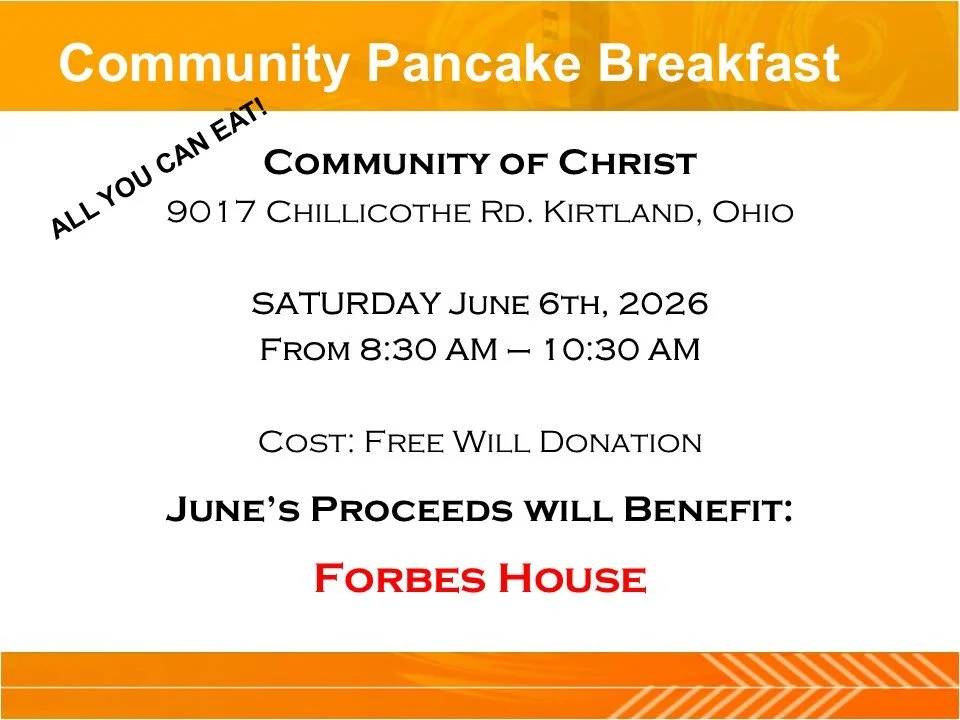 Community Pancake Breakfast

ALL YOU CAN EAT!

Community of Christ
9017 Chillicothe Rd. Kirtland, Ohio

SATURDAY June 6th, 2026
From 8:30 AM – 10:30 AM

Cost: Free Will Donation

June's Proceeds will Benefit:

Forbes House